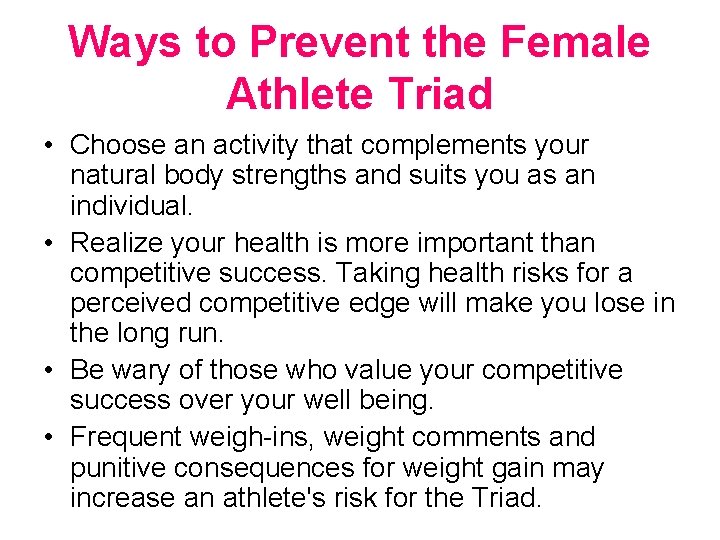 Ways to Prevent the Female Athlete Triad

• Choose an activity that complements your natural body strengths and suits you as an individual.
• Realize your health is more important than competitive success. Taking health risks for a perceived competitive edge will make you lose in the long run.
• Be wary of those who value your competitive success over your well being.
• Frequent weigh-ins, weight comments and punitive consequences for weight gain may increase an athlete's risk for the Triad.